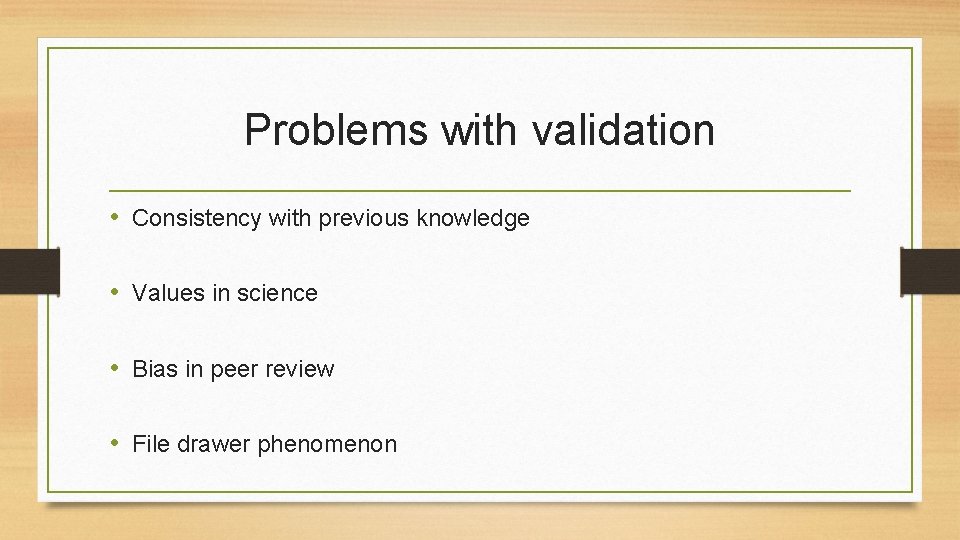 Problems with validation

• Consistency with previous knowledge

• Values in science

• Bias in peer review

• File drawer phenomenon